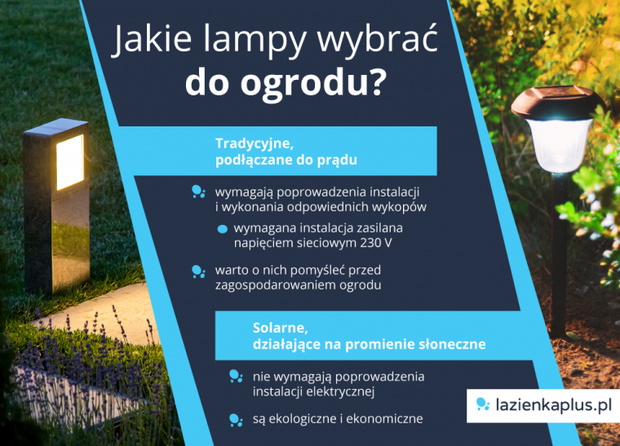 Jakie lampy wybrać do ogrodu?

Tradycyjne, podłączane do prądu

wymagają poprowadzenia instalacji i wykonania odpowiednich wykopów

wymagana instalacja zasilana napięciem sieciowym 230 V

warto o nich pomyśleć przed zagospodarowaniem ogrodu

Solarne, działające na promienie słoneczne

nie wymagają poprowadzenia instalacji elektrycznej

są ekologiczne i ekonomiczne

lazienkaplus.pl